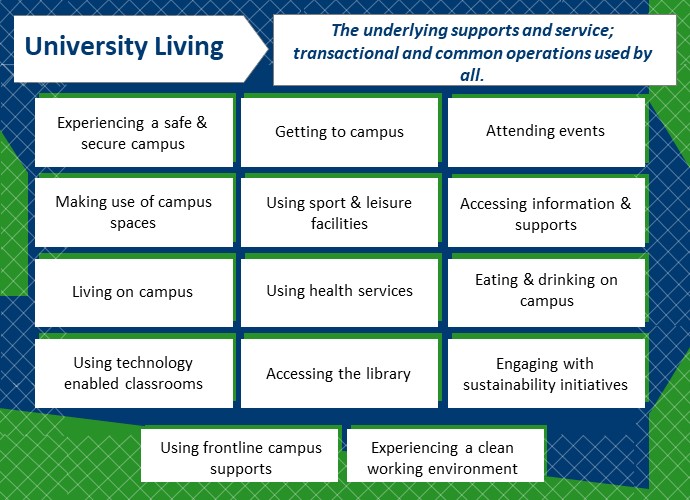 University Living

The underlying supports and service; transactional and common operations used by all.

Experiencing a safe & secure campus

Getting to campus

Attending events

Making use of campus spaces

Using sport & leisure facilities

Accessing information & supports

Living on campus

Using health services

Eating & drinking on campus

Using technology enabled classrooms

Accessing the library

Engaging with sustainability initiatives

Using frontline campus supports

Experiencing a clean working environment